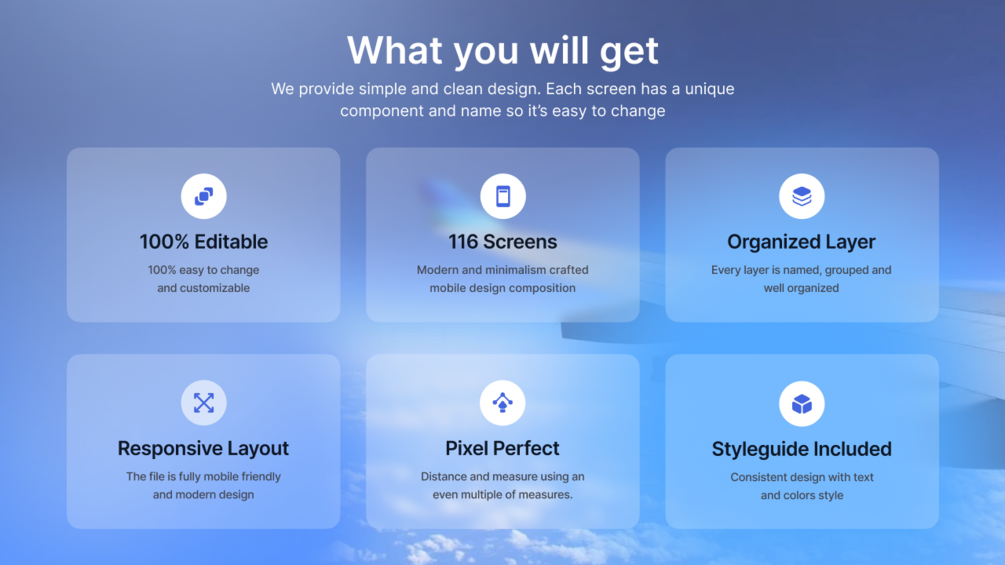 What you will get

We provide simple and clean design. Each screen has a unique component and name so it's easy to change

100% Editable

100% easy to change and customizable

116 Screens

Modern and minimalism crafted mobile design composition

Organized Layer

Every layer is named, grouped and well organized

Responsive Layout

The file is fully mobile friendly and modern design

Pixel Perfect

Distance and measure using an even multiple of measures.

Styleguide Included

Consistent design with text and colors style